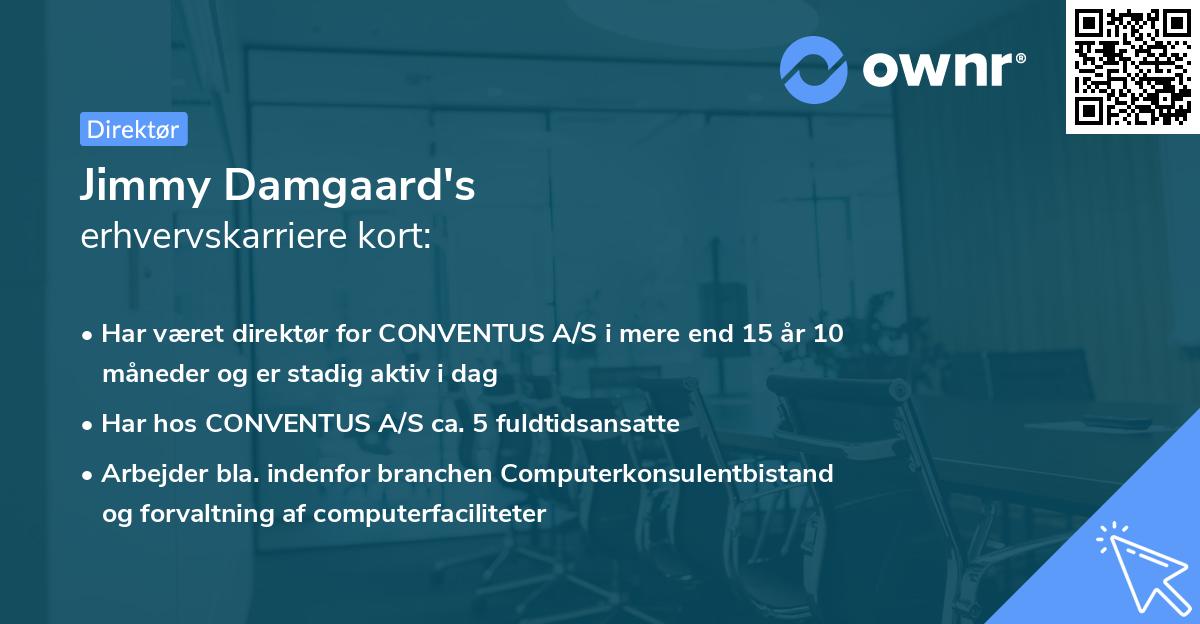 ownr®

Direktør

Jimmy Damgaard's
erhvervskarriere kort:

• Har været direktør for CONVENTUS A/S i mere end 15 år 10 måneder og er stadig aktiv i dag

• Har hos CONVENTUS A/S ca. 5 fuldtidsansatte

• Arbejder bla. indenfor branchen Computerkonsulentbistand og forvaltning af computerfaciliteter